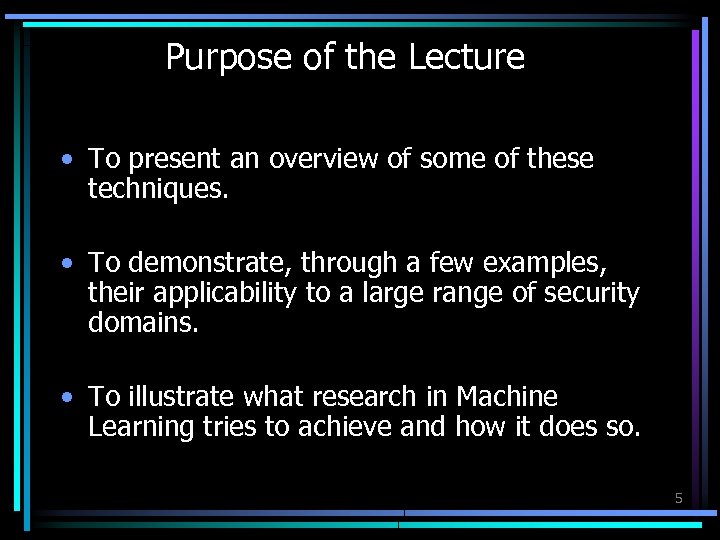 Purpose of the Lecture

• To present an overview of some of these techniques.

• To demonstrate, through a few examples, their applicability to a large range of security domains.

• To illustrate what research in Machine Learning tries to achieve and how it does so.

5